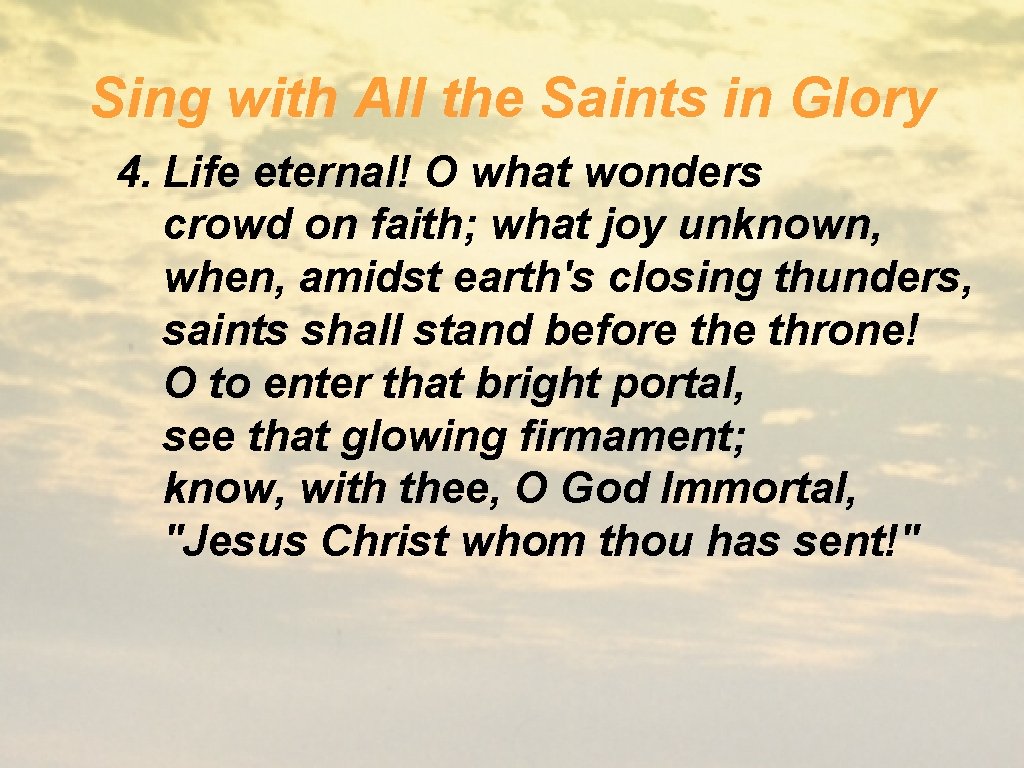 Sing with All the Saints in Glory

4. Life eternal! O what wonders
crowd on faith; what joy unknown,
when, amidst earth's closing thunders,
saints shall stand before the throne!
O to enter that bright portal,
see that glowing firmament;
know, with thee, O God Immortal,
"Jesus Christ whom thou has sent!"